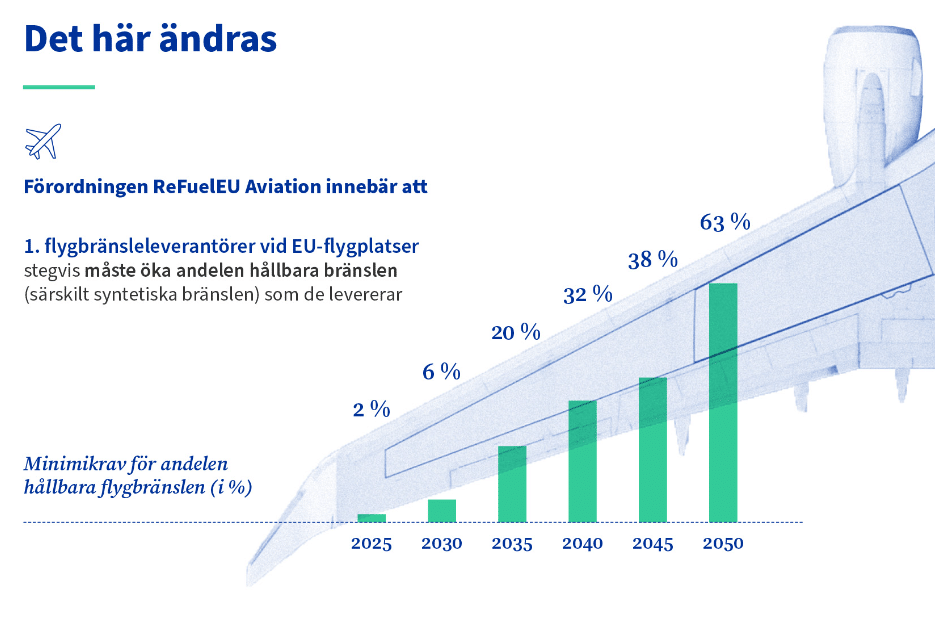 Det här ändras

Förordningen ReFuelEU Aviation innebär att

1. flygbränsleleverantörer vid EU-flygplatser stegvis måste öka andelen hållbara bränslen (särskilt syntetiska bränslen) som de levererar

Minimikrav för andelen hållbara flygbränslen (i %)

2 %
6 %
20 %
32 %
38 %
63 %

2025
2030
2035
2040
2045
2050